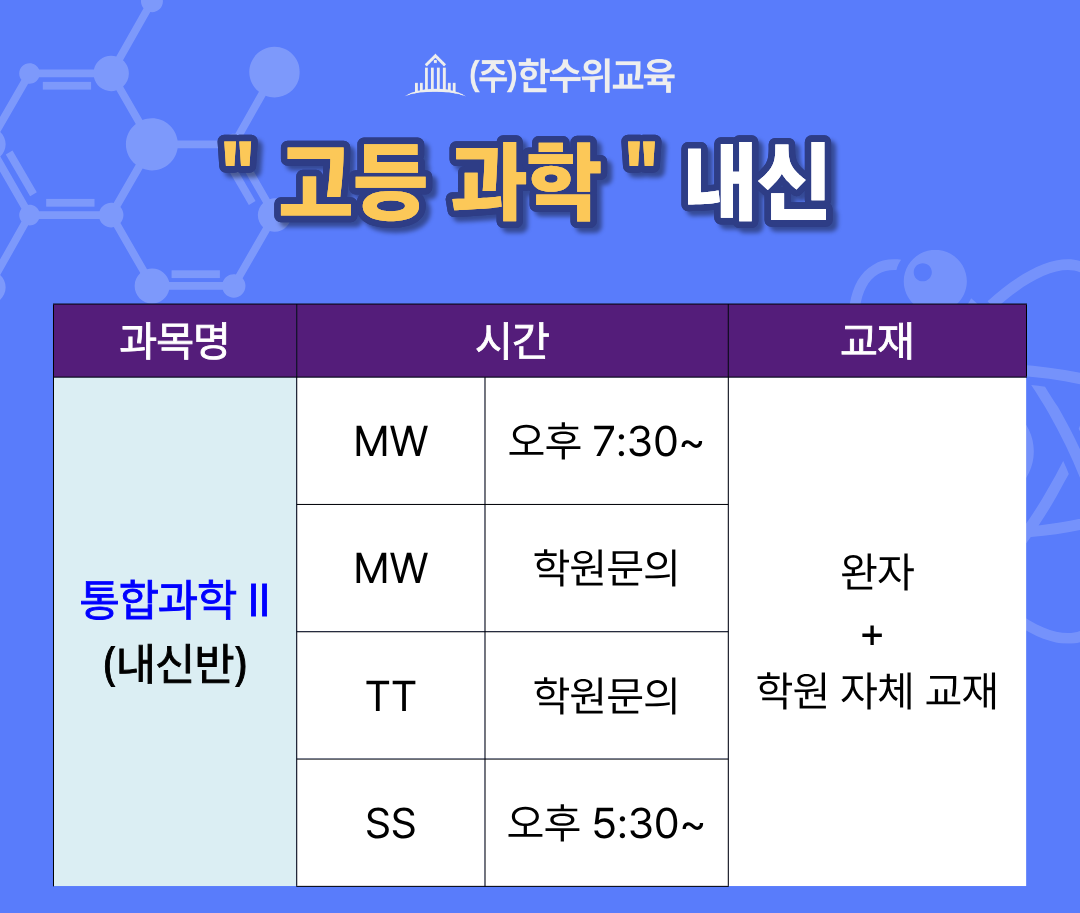 (주)한수위교육

" 고등 과학 " 내신

| 과목명 | 시간 | | 교재 |
|---|---|---|---|
| 통합과학 II (내신반) | MW | 오후 7:30~ | 완자 + 학원 자체 교재 |
| | MW | 학원문의 | |
| | TT | 학원문의 | |
| | SS | 오후 5:30~ | |